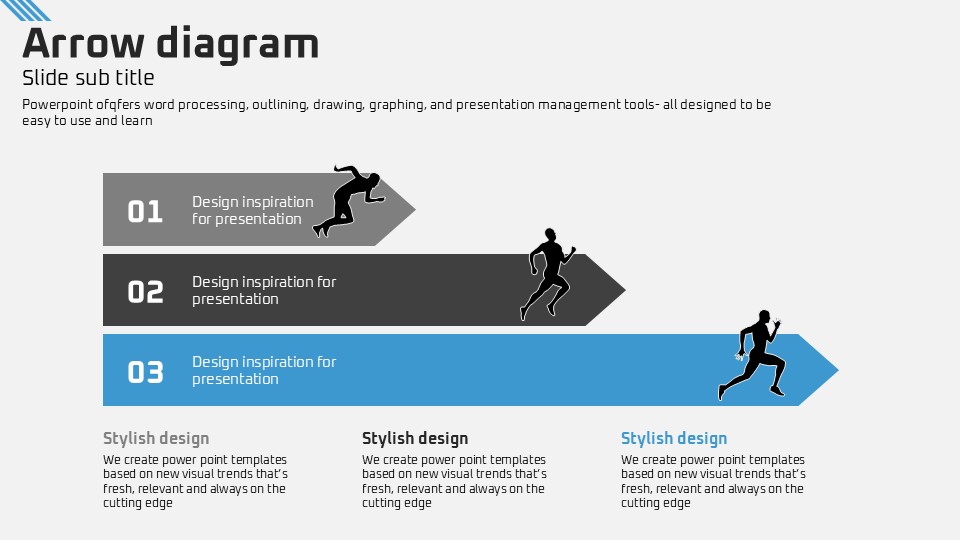 Arrow diagram

Slide sub title

Powerpoint ofqfers word processing, outlining, drawing, graphing, and presentation management tools- all designed to be easy to use and learn

01 Design inspiration for presentation

02 Design inspiration for presentation

03 Design inspiration for presentation

Stylish design

We create power point templates based on new visual trends that's fresh, relevant and always on the cutting edge

Stylish design

We create power point templates based on new visual trends that's fresh, relevant and always on the cutting edge

Stylish design

We create power point templates based on new visual trends that's fresh, relevant and always on the cutting edge